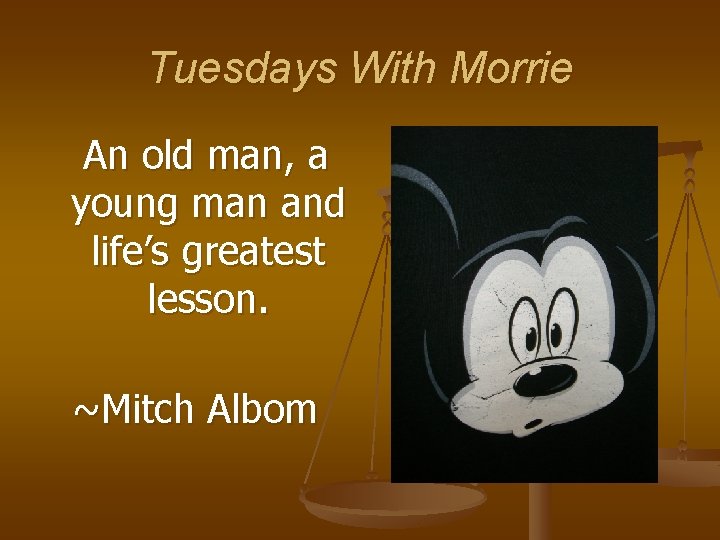 Tuesdays With Morrie

An old man, a young man and life's greatest lesson.

~Mitch Albom